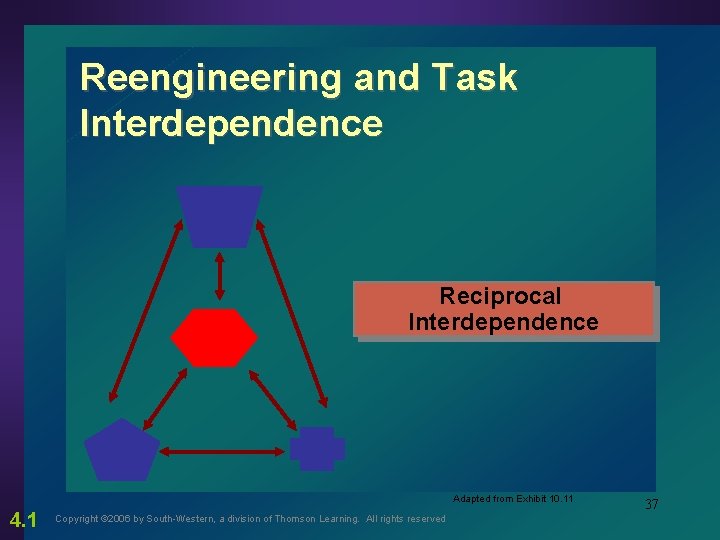 Reengineering and Task Interdependence

Reciprocal Interdependence

Adapted from Exhibit 10.11

37

4.1

Copyright ©2006 by South-Western, a division of Thomson Learning. All rights reserved